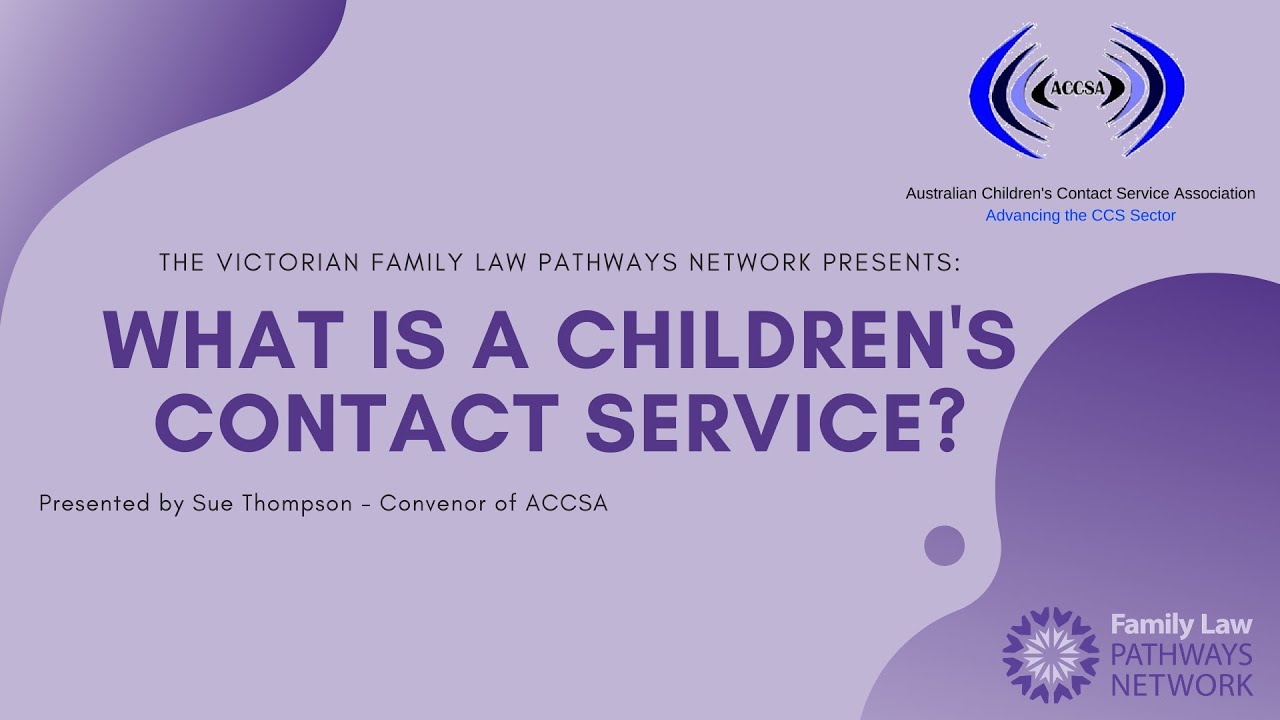 ACCSA

Australian Children's Contact Service Association
Advancing the CCS Sector

THE VICTORIAN FAMILY LAW PATHWAYS NETWORK PRESENTS:

WHAT IS A CHILDREN'S CONTACT SERVICE?

Presented by Sue Thompson - Convenor of ACCSA

Family Law PATHWAYS NETWORK